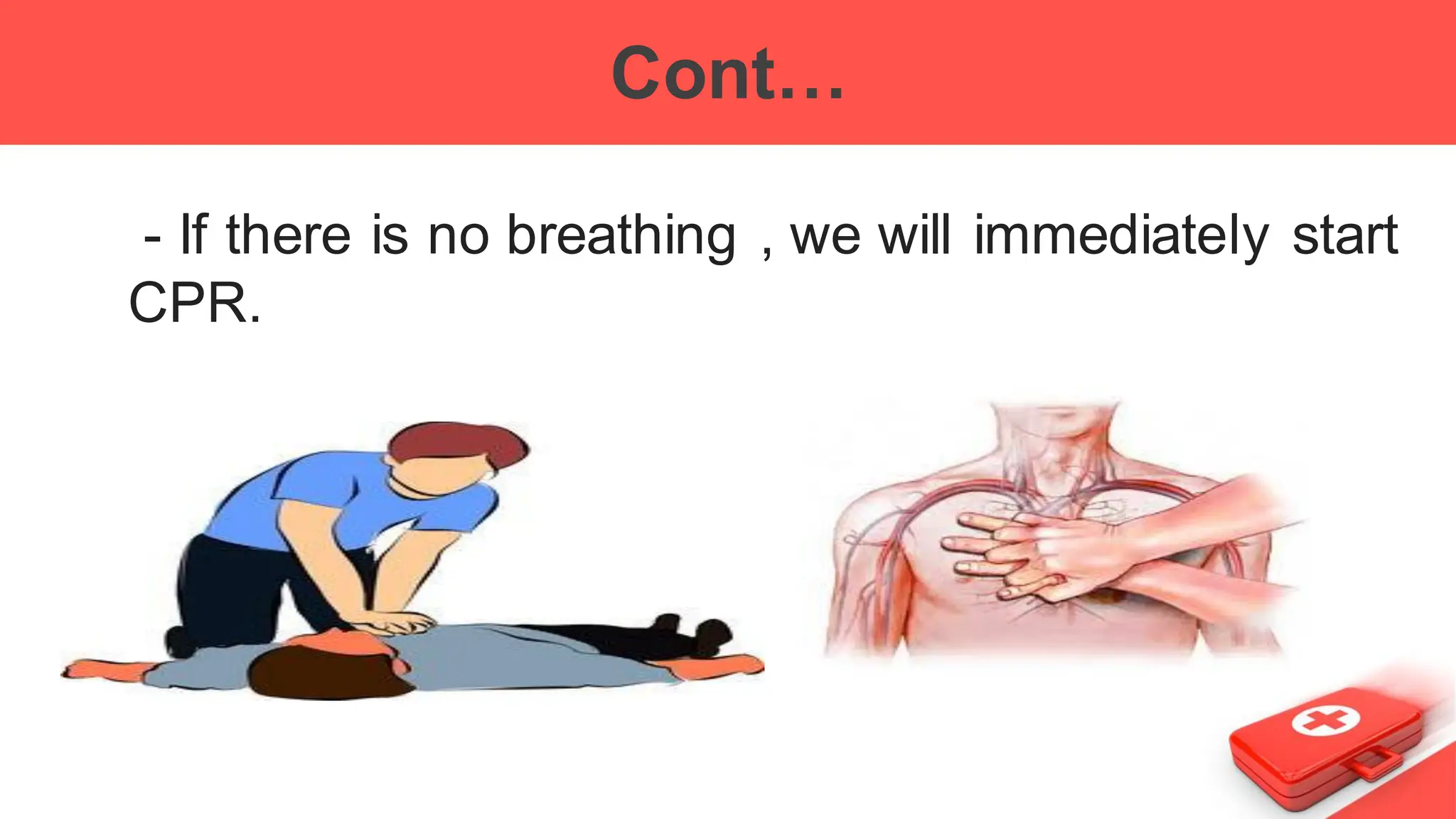 Cont…

- If there is no breathing , we will immediately start CPR.